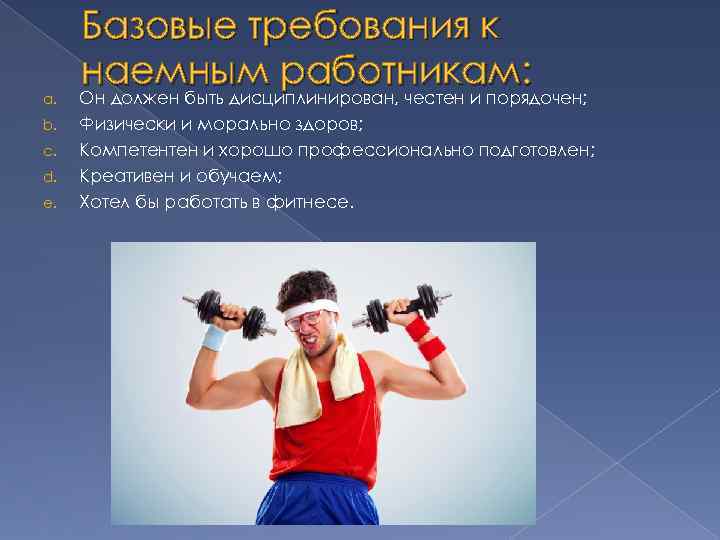 Базовые требования к наемным работникам:

a. Он должен быть дисциплинирован, честен и порядочен;
b. Физически и морально здоров;
c. Компетентен и хорошо профессионально подготовлен;
d. Креативен и обучаем;
e. Хотел бы работать в фитнесе.